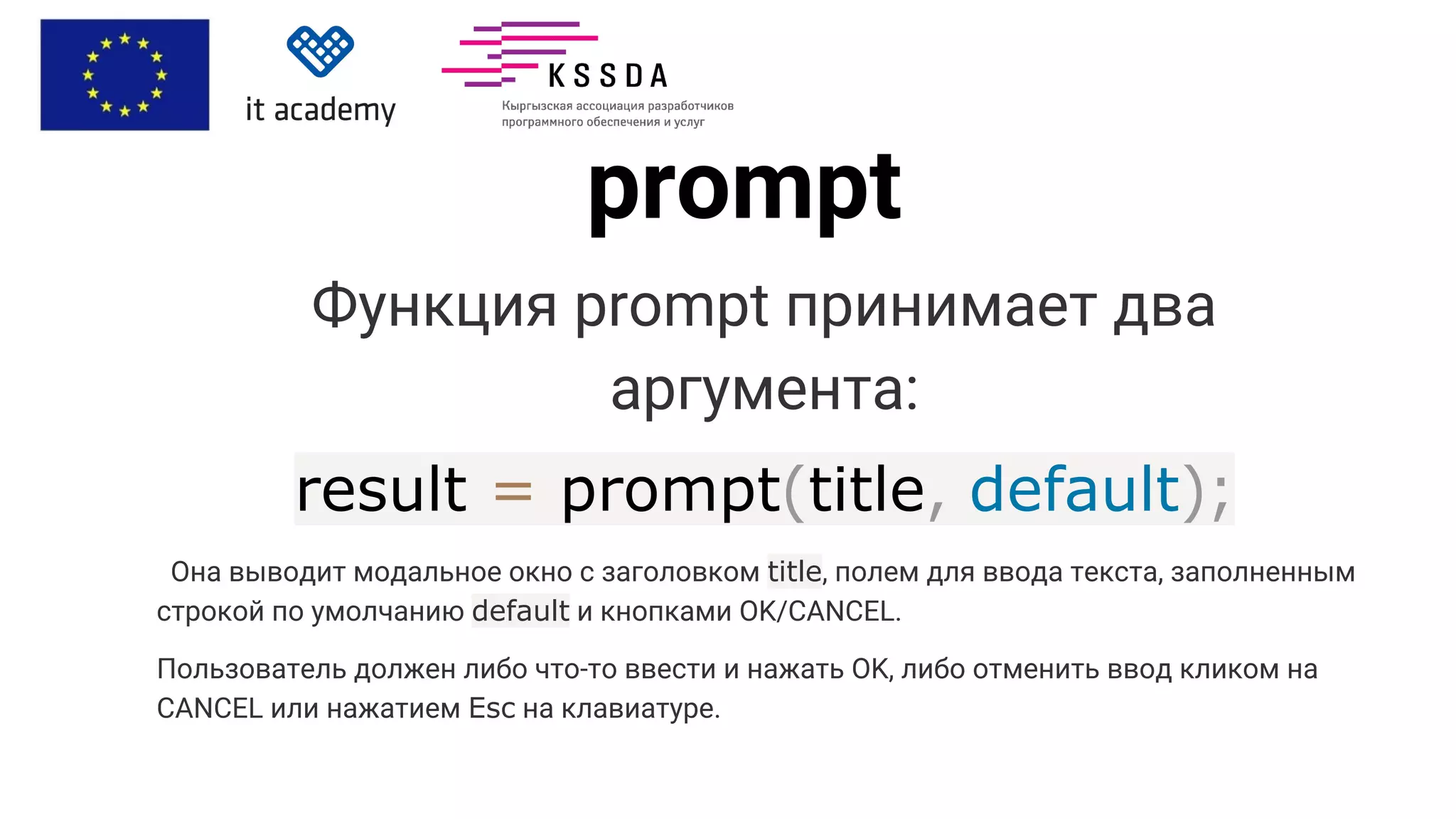 it academy

KSSDA
Кыргызская ассоциация разработчиков программного обеспечения и услуг

prompt

Функция prompt принимает два аргумента:

result = prompt(title, default);

Она выводит модальное окно с заголовком title, полем для ввода текста, заполненным строкой по умолчанию default и кнопками OK/CANCEL.

Пользователь должен либо что-то ввести и нажать OK, либо отменить ввод кликом на CANCEL или нажатием Esc на клавиатуре.